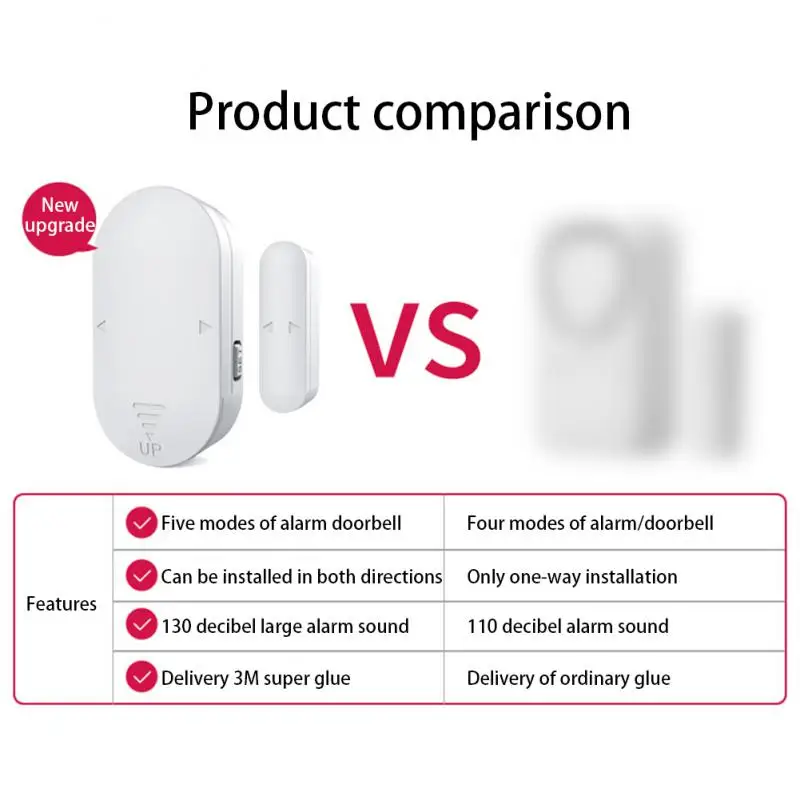 Product comparison

New upgrade

UP

VS

| Features | Five modes of alarm doorbell | Four modes of alarm/doorbell |
|---|---|---|
| | Can be installed in both directions | Only one-way installation |
| | 130 decibel large alarm sound | 110 decibel alarm sound |
| | Delivery 3M super glue | Delivery of ordinary glue |